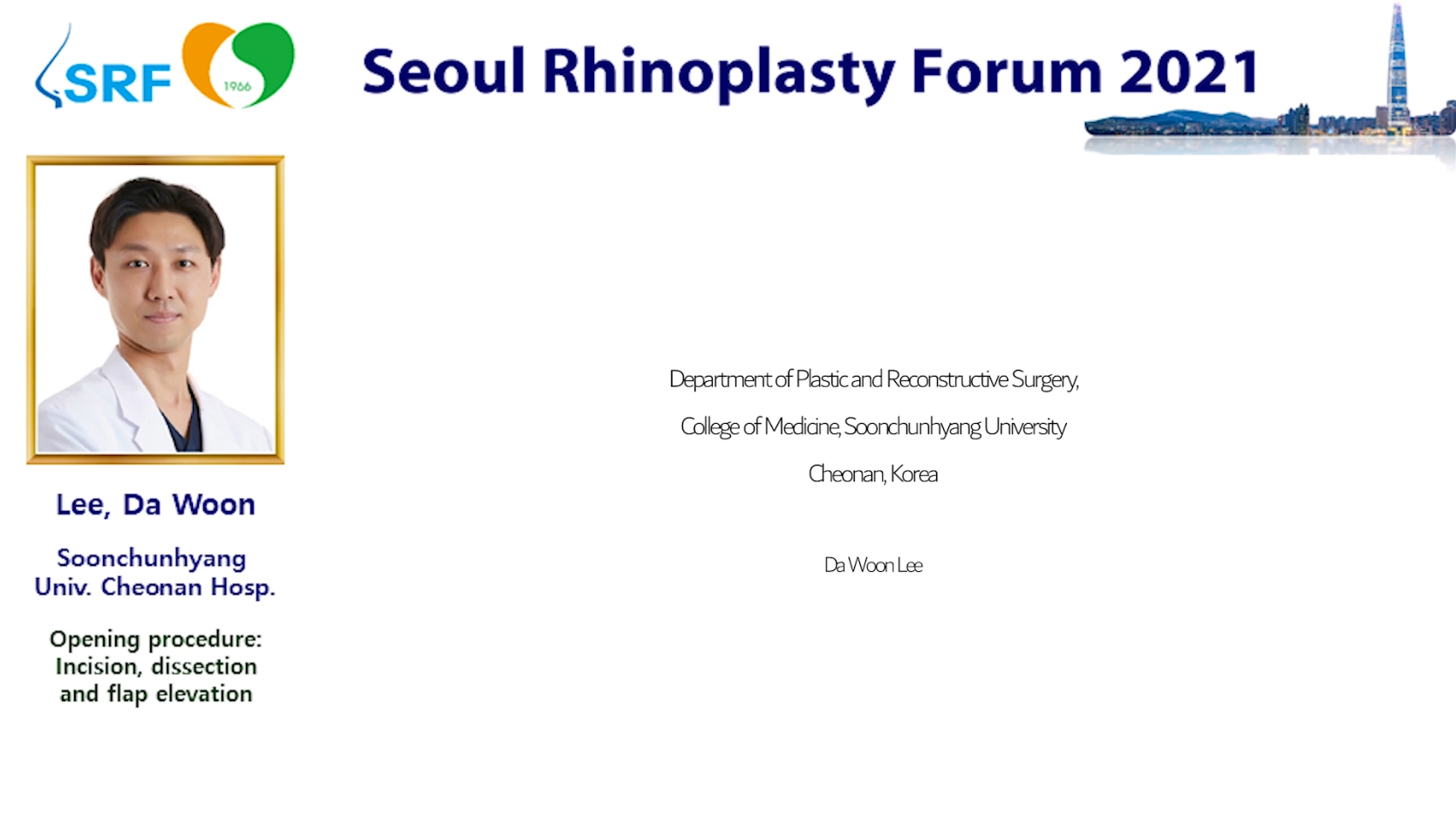 SRF

1966

Seoul Rhinoplasty Forum 2021

Lee, Da Woon

Soonchunhyang Univ. Cheonan Hosp.

Opening procedure: Incision, dissection and flap elevation

Department of Plastic and Reconstructive Surgery,

College of Medicine, Soonchunhyang University

Cheonan, Korea

Da Woon Lee